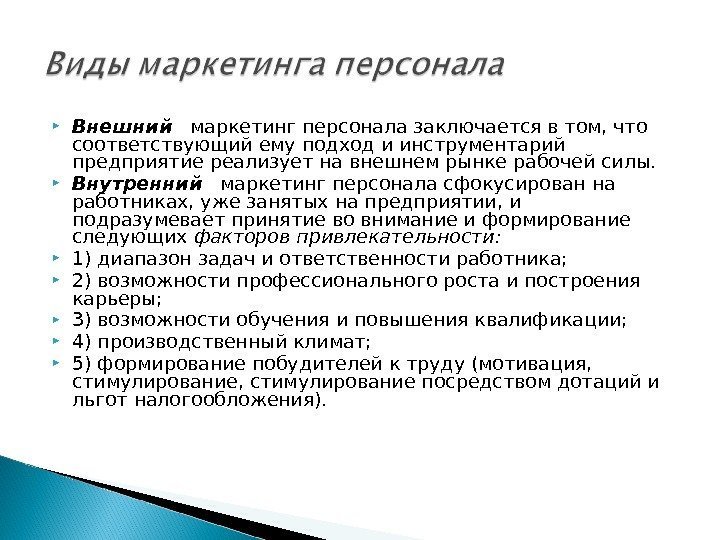 Виды маркетинга персонала

Внешний маркетинг персонала заключается в том, что соответствующий ему подход и инструментарий предприятие реализует на внешнем рынке рабочей силы.

Внутренний маркетинг персонала сфокусирован на работниках, уже занятых на предприятии, и подразумевает принятие во внимание и формирование следующих факторов привлекательности:

1) диапазон задач и ответственности работника;

2) возможности профессионального роста и построения карьеры;

3) возможности обучения и повышения квалификации;

4) производственный климат;

5) формирование побудителей к труду (мотивация, стимулирование, стимулирование посредством дотаций и льгот налогообложения).